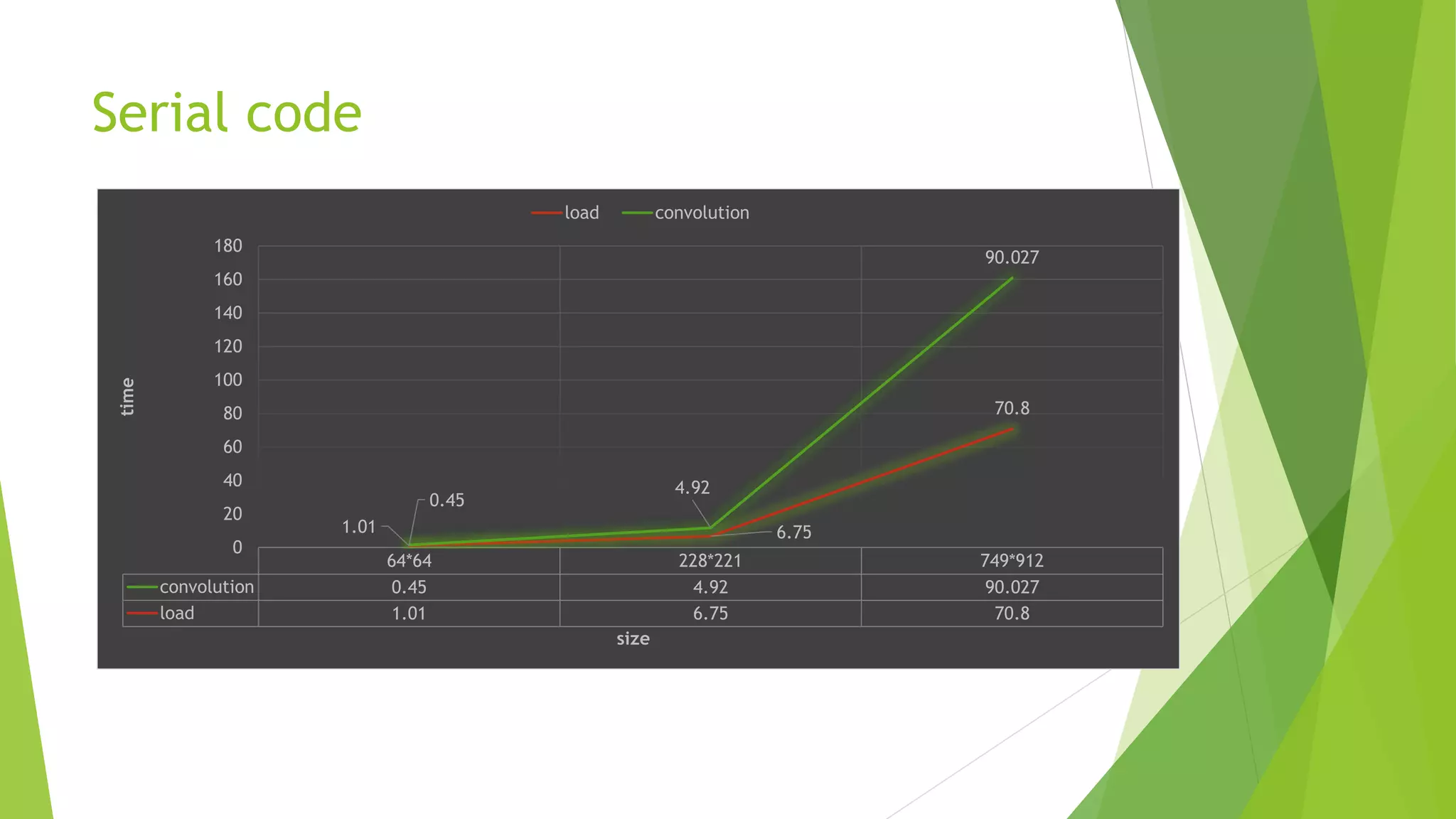 Serial code

load convolution

time

180
160
140
120
100
80
60
40
20
0

90.027
70.8
4.92
0.45
1.01
6.75

| | 64*64 | 228*221 | 749*912 |
|---|---|---|---|
| convolution | 0.45 | 4.92 | 90.027 |
| load | 1.01 | 6.75 | 70.8 |

size